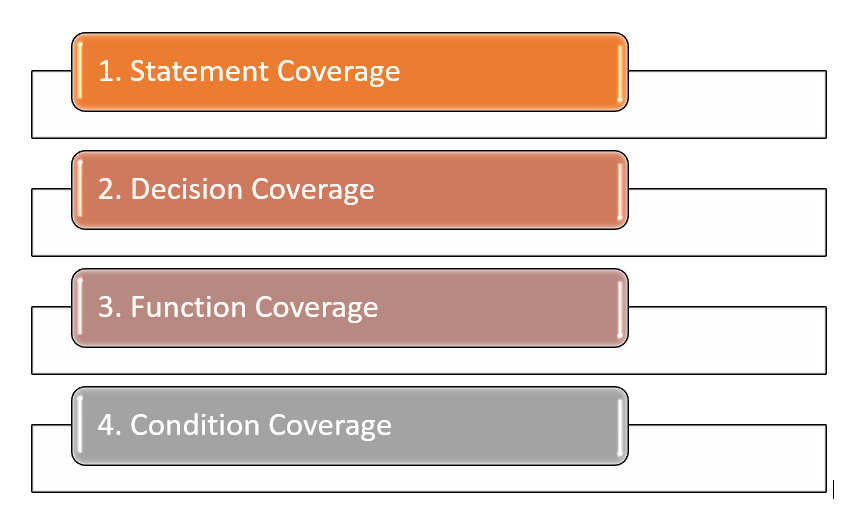 1. Statement Coverage

2. Decision Coverage

3. Function Coverage

4. Condition Coverage